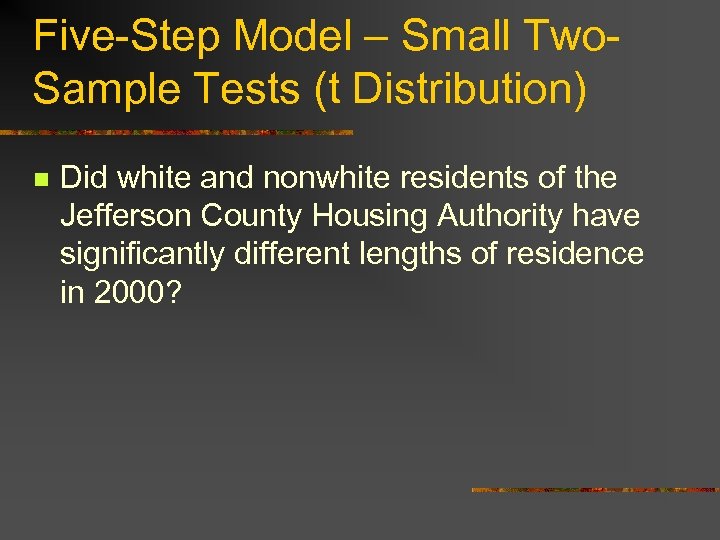 Five-Step Model – Small Two-Sample Tests (t Distribution)

Did white and nonwhite residents of the Jefferson County Housing Authority have significantly different lengths of residence in 2000?